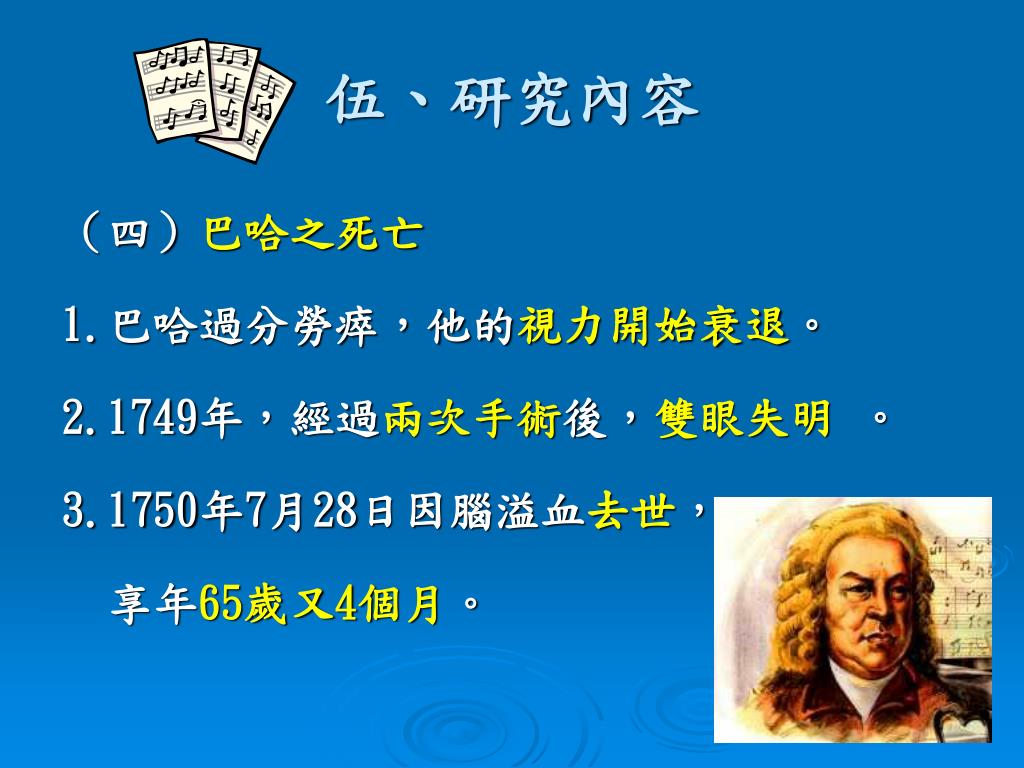 伍、研究內容

（四）巴哈之死亡

1.巴哈過分勞瘁，他的視力開始衰退。

2.1749年，經過兩次手術後，雙眼失明 。

3.1750年7月28日因腦溢血去世，

享年65歲又4個月。